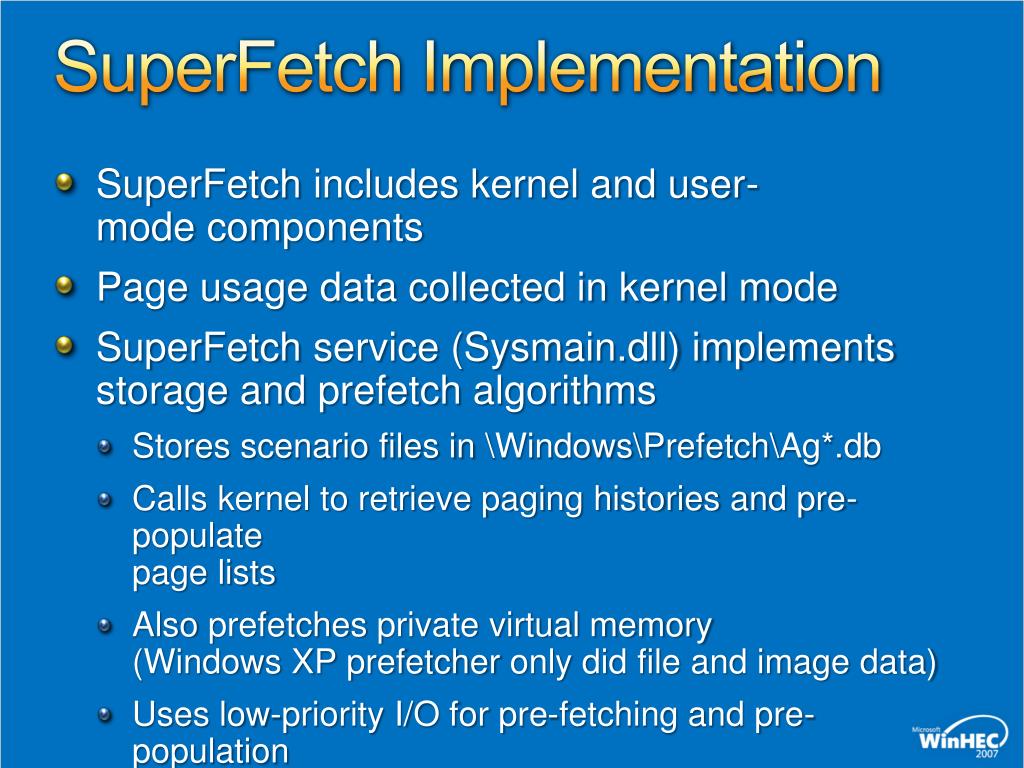 SuperFetch Implementation

SuperFetch includes kernel and user-mode components

Page usage data collected in kernel mode

SuperFetch service (Sysmain.dll) implements storage and prefetch algorithms

Stores scenario files in \Windows\Prefetch\Ag*.db

Calls kernel to retrieve paging histories and pre-populate page lists

Also prefetches private virtual memory (Windows XP prefetcher only did file and image data)

Uses low-priority I/O for pre-fetching and pre-population

Microsoft WinHEC 2007